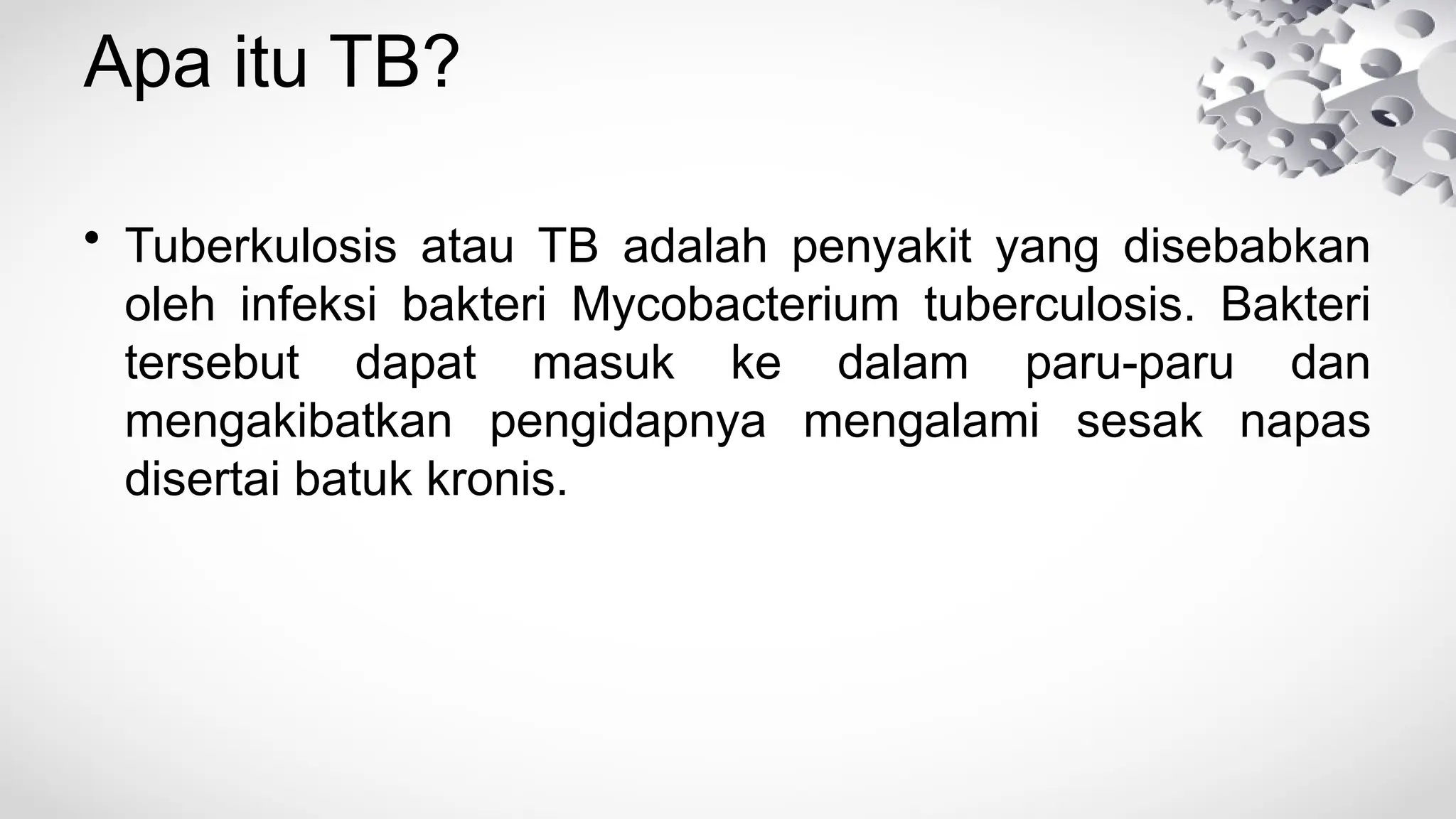 Apa itu TB?

• Tuberkulosis atau TB adalah penyakit yang disebabkan oleh infeksi bakteri Mycobacterium tuberculosis. Bakteri tersebut dapat masuk ke dalam paru-paru dan mengakibatkan pengidapnya mengalami sesak napas disertai batuk kronis.